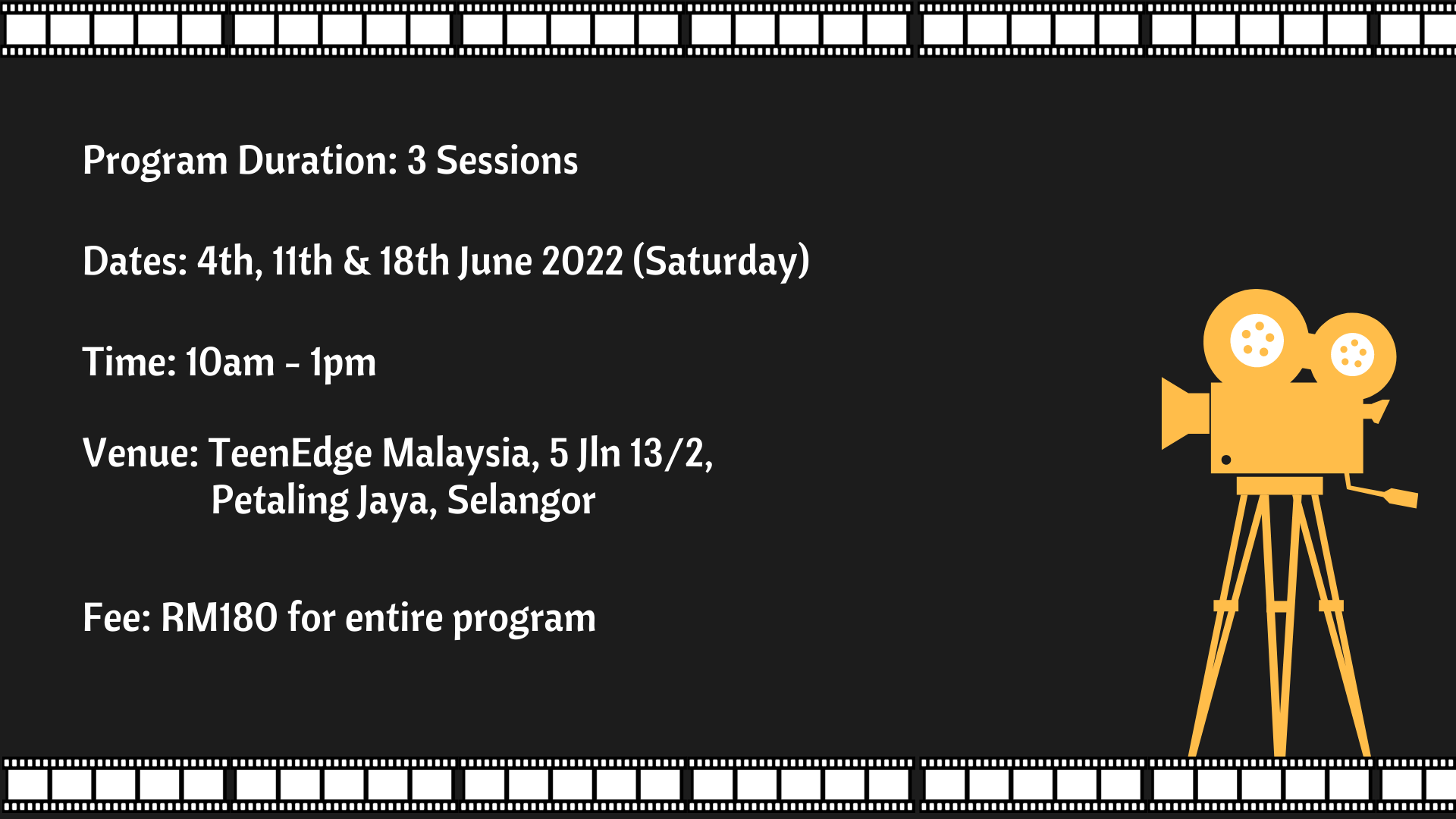 Program Duration: 3 Sessions

Dates: 4th, 11th & 18th June 2022 (Saturday)

Time: 10am - 1pm

Venue: TeenEdge Malaysia, 5 Jln 13/2, Petaling Jaya, Selangor

Fee: RM180 for entire program